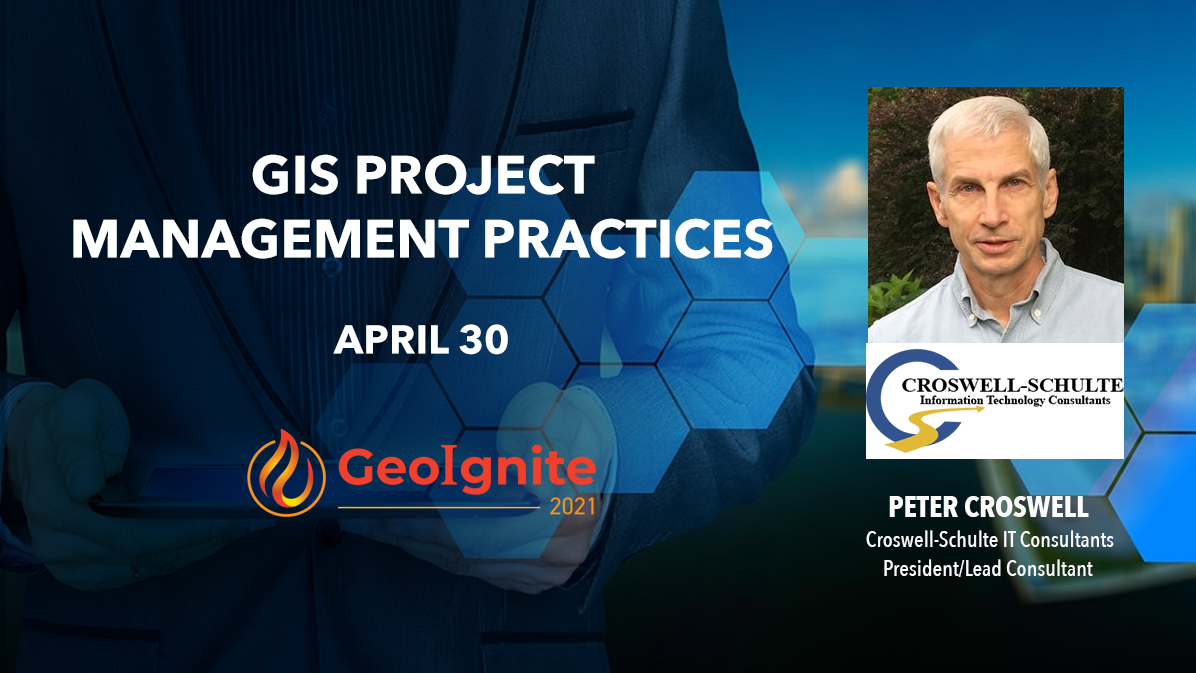 GIS PROJECT MANAGEMENT PRACTICES

APRIL 30

GeoIgnite
2021

CROSWELL-SCHULTE
Information Technology Consultants

PETER CROSWELL
Croswell-Schulte IT Consultants
President/Lead Consultant